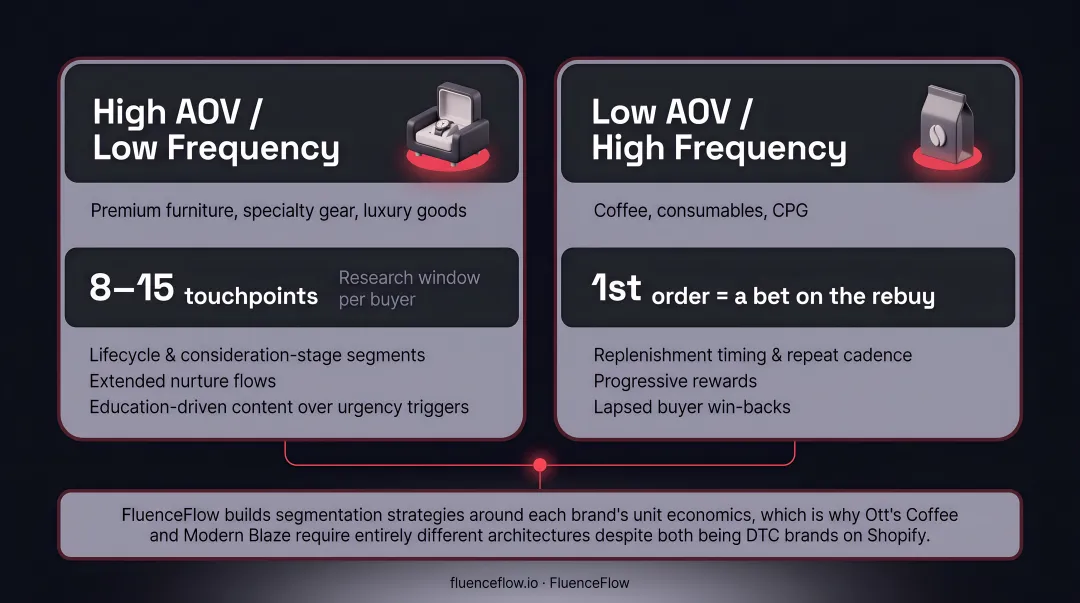 High AOV / Low Frequency

Premium furniture, specialty gear, luxury goods

8–15 touchpoints

Research window per buyer

Lifecycle & consideration-stage segments
Extended nurture flows
Education-driven content over urgency triggers

Low AOV / High Frequency

Coffee, consumables, CPG

1st order = a bet on the rebuy

Replenishment timing & repeat cadence
Progressive rewards
Lapsed buyer win-backs

FluenceFlow builds segmentation strategies around each brand's unit economics, which is why Ott's Coffee and Modern Blaze require entirely different architectures despite both being DTC brands on Shopify.

fluenceflow.io · FluenceFlow